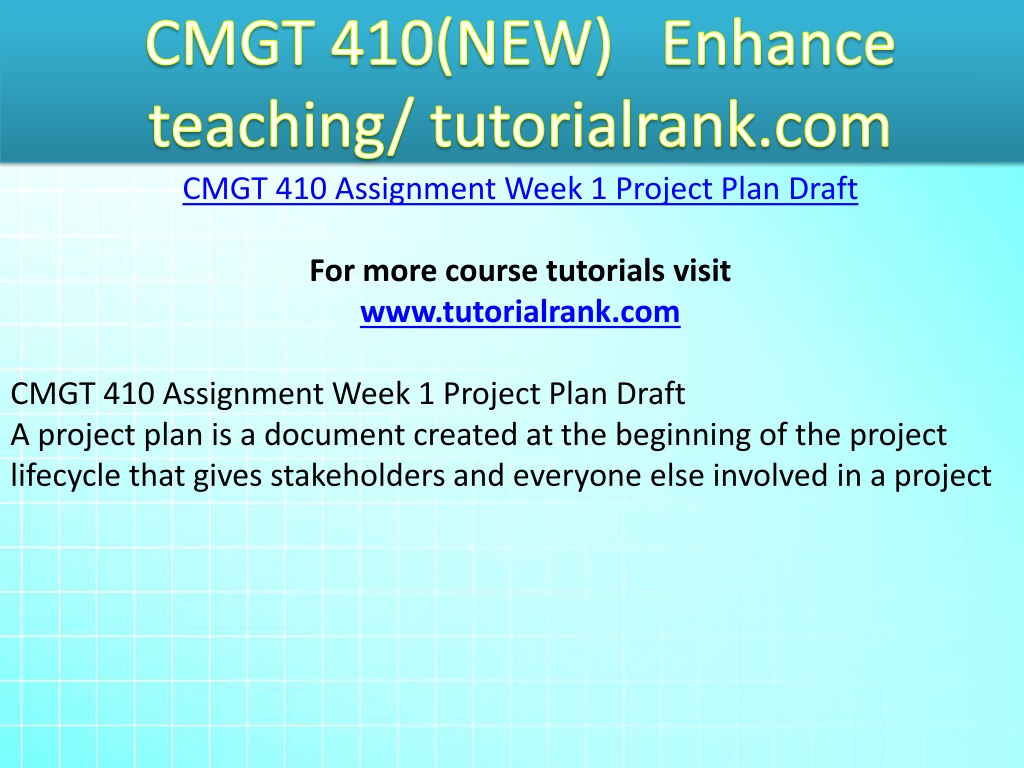 CMGT 410(NEW) Enhance teaching/ tutorialrank.com

CMGT 410 Assignment Week 1 Project Plan Draft

For more course tutorials visit
www.tutorialrank.com

CMGT 410 Assignment Week 1 Project Plan Draft
A project plan is a document created at the beginning of the project lifecycle that gives stakeholders and everyone else involved in a project